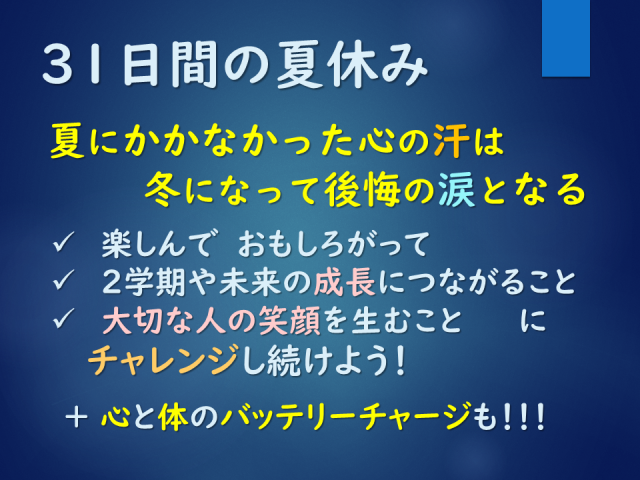 31日間の夏休み

夏にかかなかった心の汗は
冬になって後悔の涙となる

✓ 楽しんで おもしろがって
✓ 2学期や未来の成長につながること
✓ 大切な人の笑顔を生むこと に
チャレンジし続けよう！

＋ 心と体のバッテリーチャージも！！！